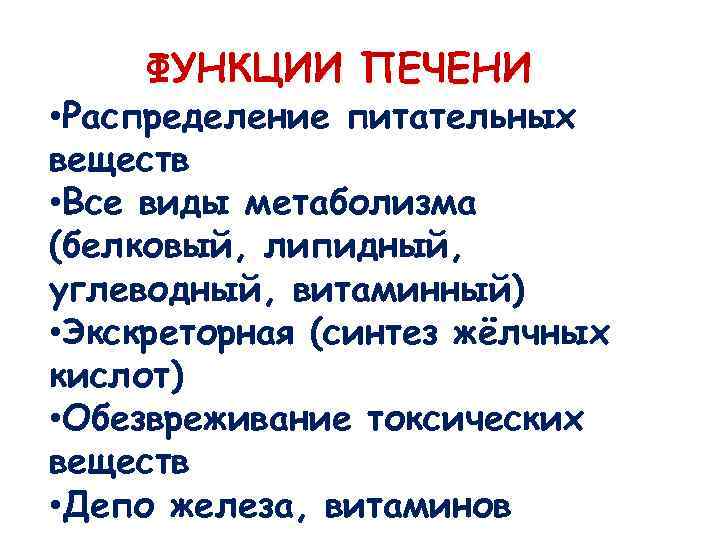 ФУНКЦИИ ПЕЧЕНИ

•Распределение питательных веществ
•Все виды метаболизма (белковый, липидный, углеводный, витаминный)
•Экскреторная (синтез жёлчных кислот)
•Обезвреживание токсических веществ
•Депо железа, витаминов